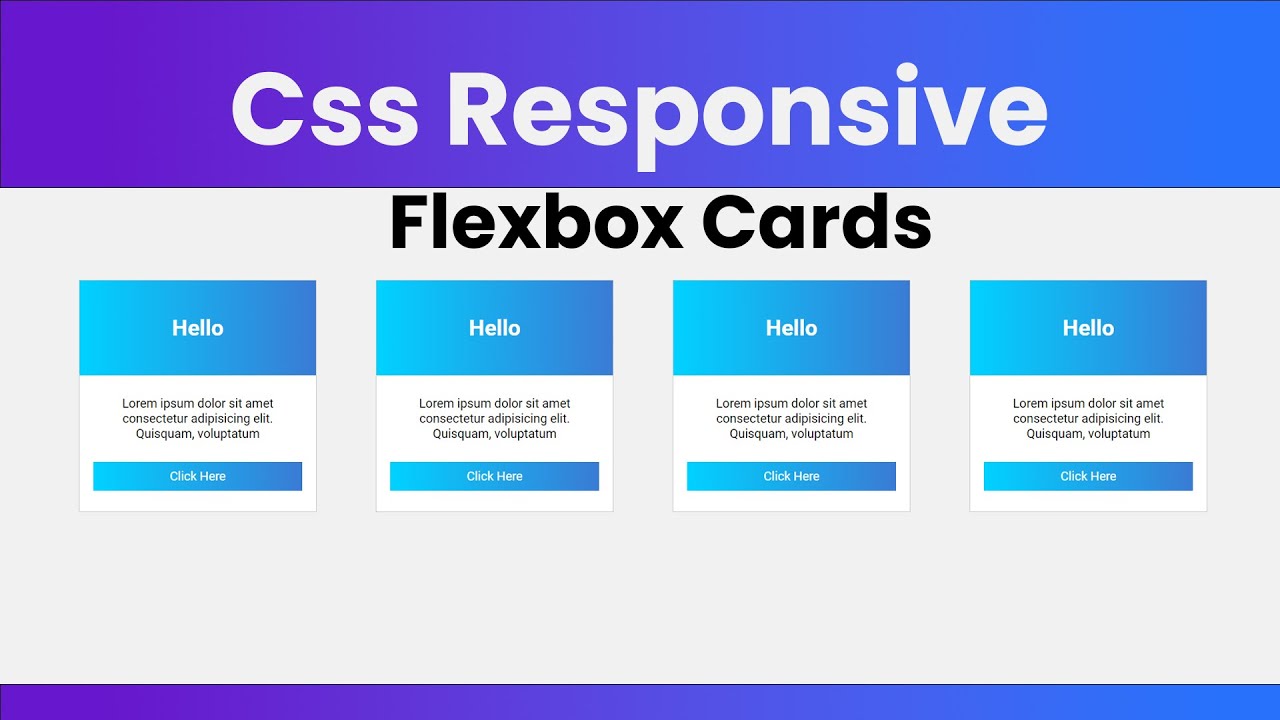 Css Responsive

Flexbox Cards

Hello

Lorem ipsum dolor sit amet consectetur adipisicing elit. Quisquam, voluptatum

Click Here

Hello

Lorem ipsum dolor sit amet consectetur adipisicing elit. Quisquam, voluptatum

Click Here

Hello

Lorem ipsum dolor sit amet consectetur adipisicing elit. Quisquam, voluptatum

Click Here

Hello

Lorem ipsum dolor sit amet consectetur adipisicing elit. Quisquam, voluptatum

Click Here